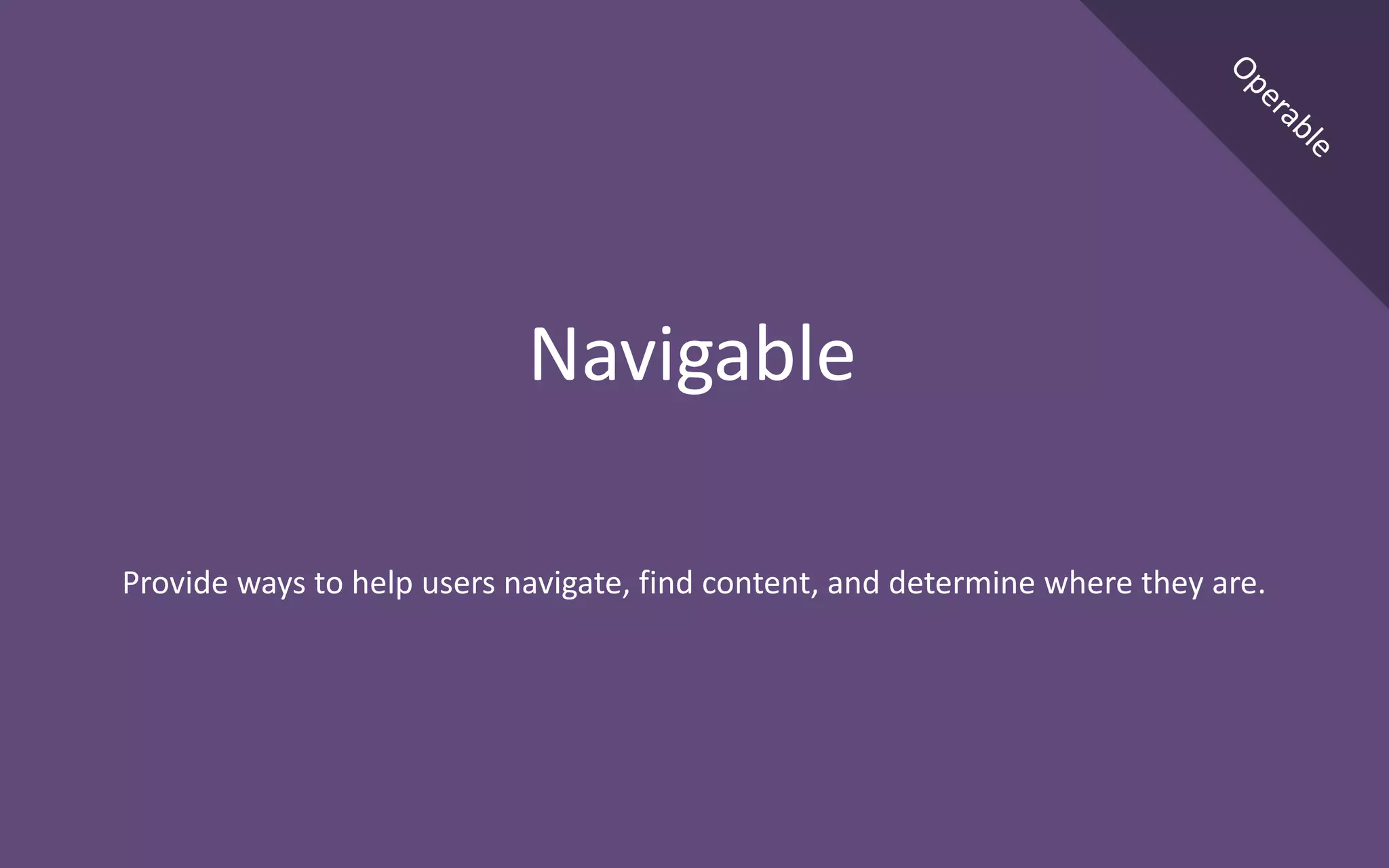 Operable

Navigable

Provide ways to help users navigate, find content, and determine where they are.